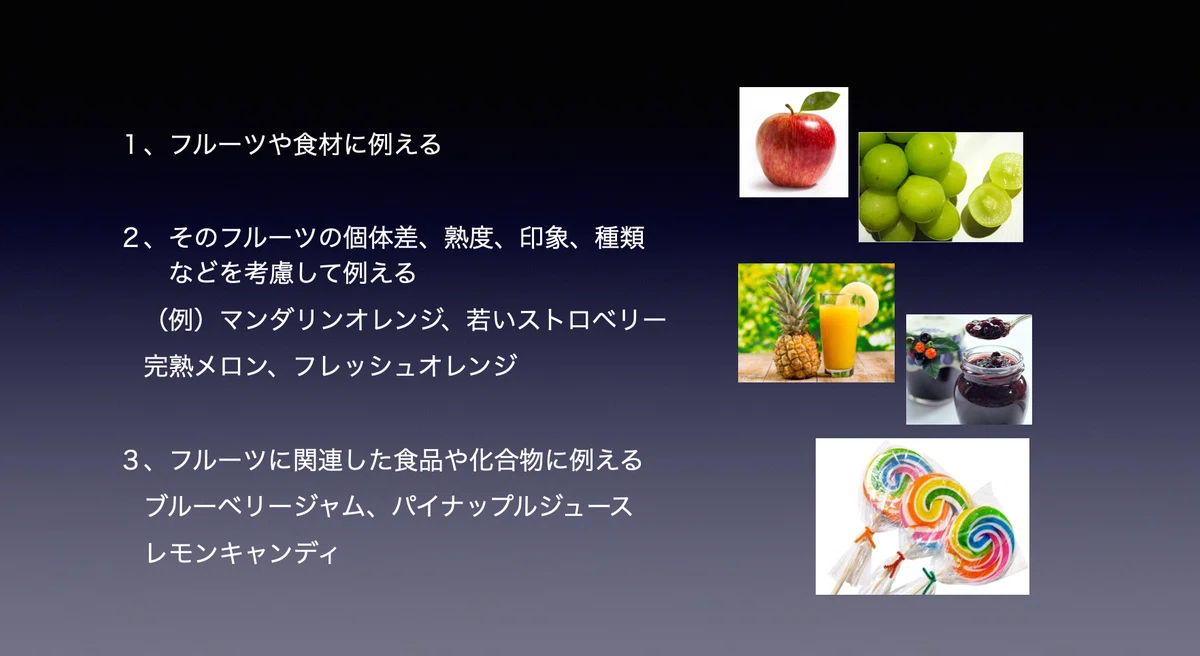 1、フルーツや食材に例える

2、そのフルーツの個体差、熟度、印象、種類などを考慮して例える

（例）マンダリンオレンジ、若いストロベリー
完熟メロン、フレッシュオレンジ

3、フルーツに関連した食品や化合物に例える
ブルーベリージャム、パイナップルジュース
レモンキャンディ